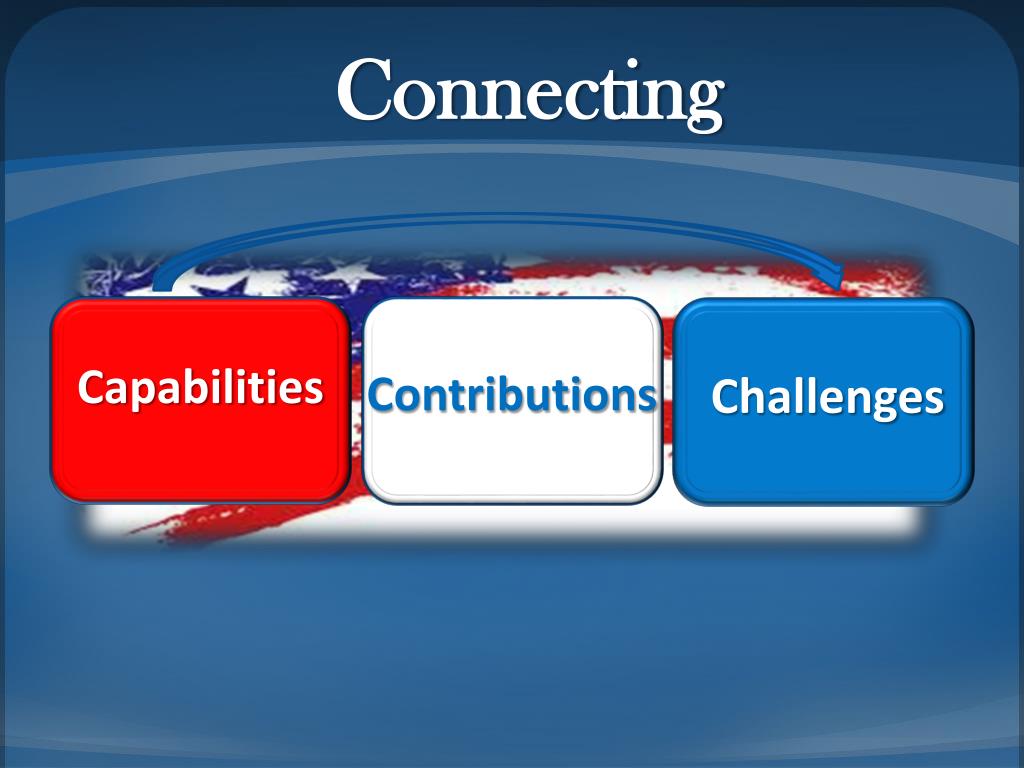 Connecting

Capabilities

Contributions

Challenges